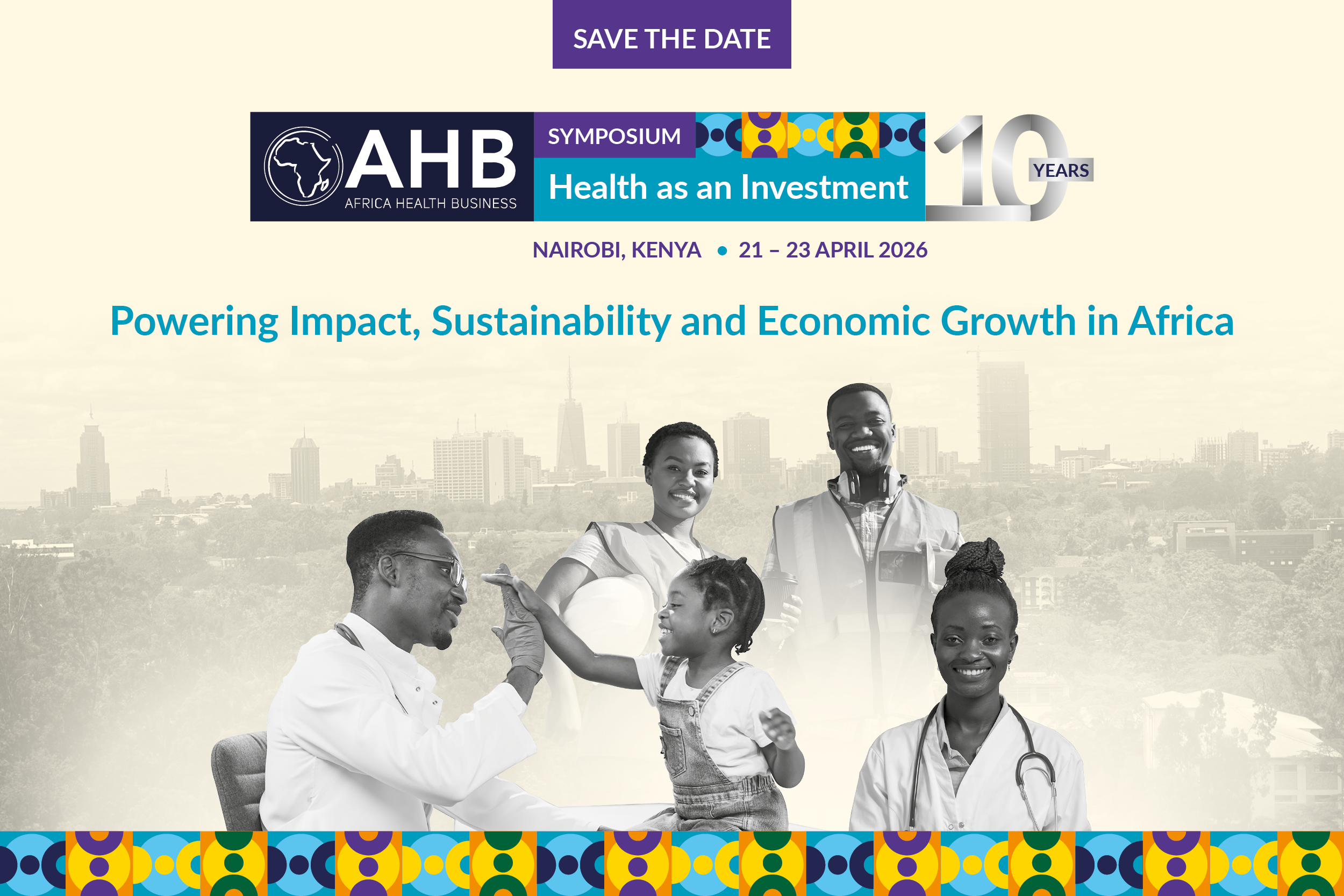 SAVE THE DATE

AHB
AFRICA HEALTH BUSINESS

SYMPOSIUM
Health as an Investment

10 YEARS

NAIROBI, KENYA • 21 – 23 APRIL 2026

Powering Impact, Sustainability and Economic Growth in Africa